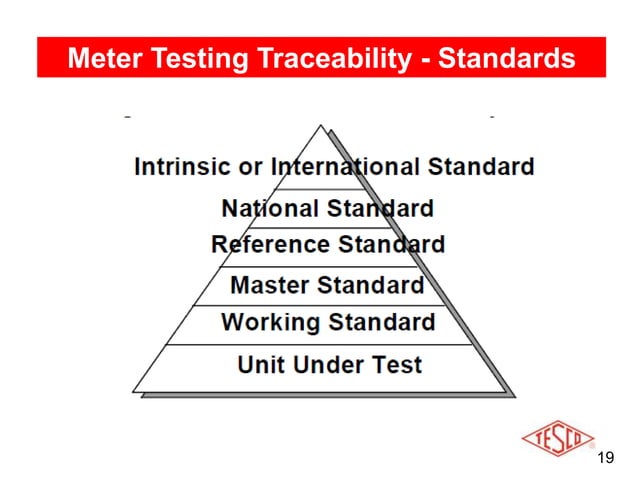 Meter Testing Traceability - Standards

Intrinsic or International Standard

National Standard

Reference Standard

Master Standard

Working Standard

Unit Under Test

TESCO

19